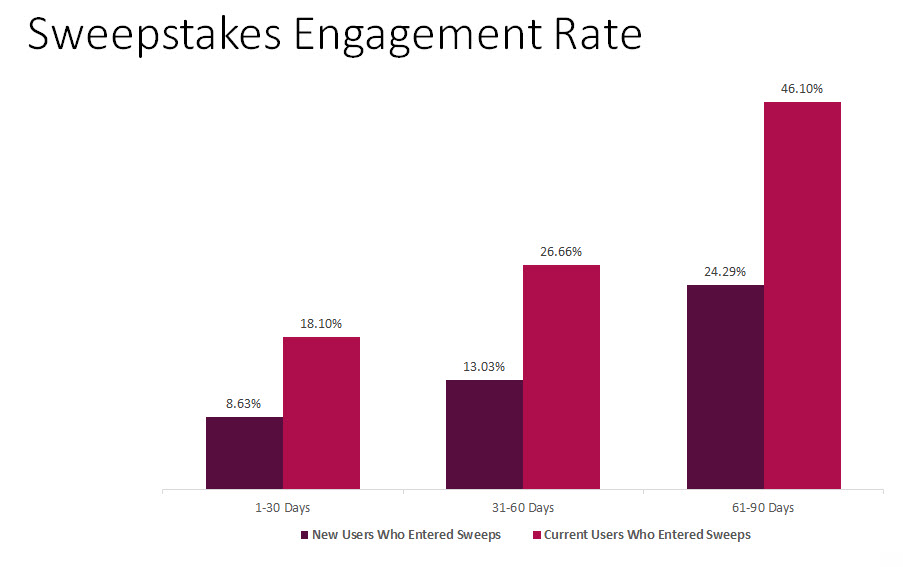 Sweepstakes Engagement Rate

8.63%
18.10%
13.03%
26.66%
24.29%
46.10%

1-30 Days
31-60 Days
61-90 Days

New Users Who Entered Sweeps
Current Users Who Entered Sweeps